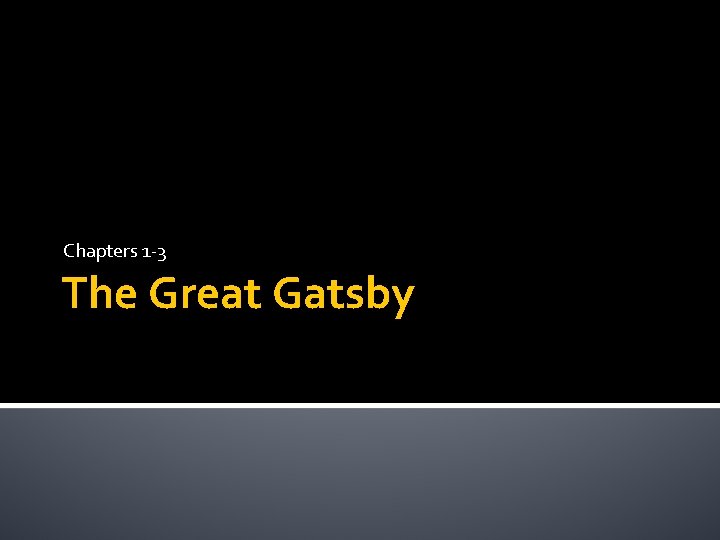 Chapters 1-3

The Great Gatsby